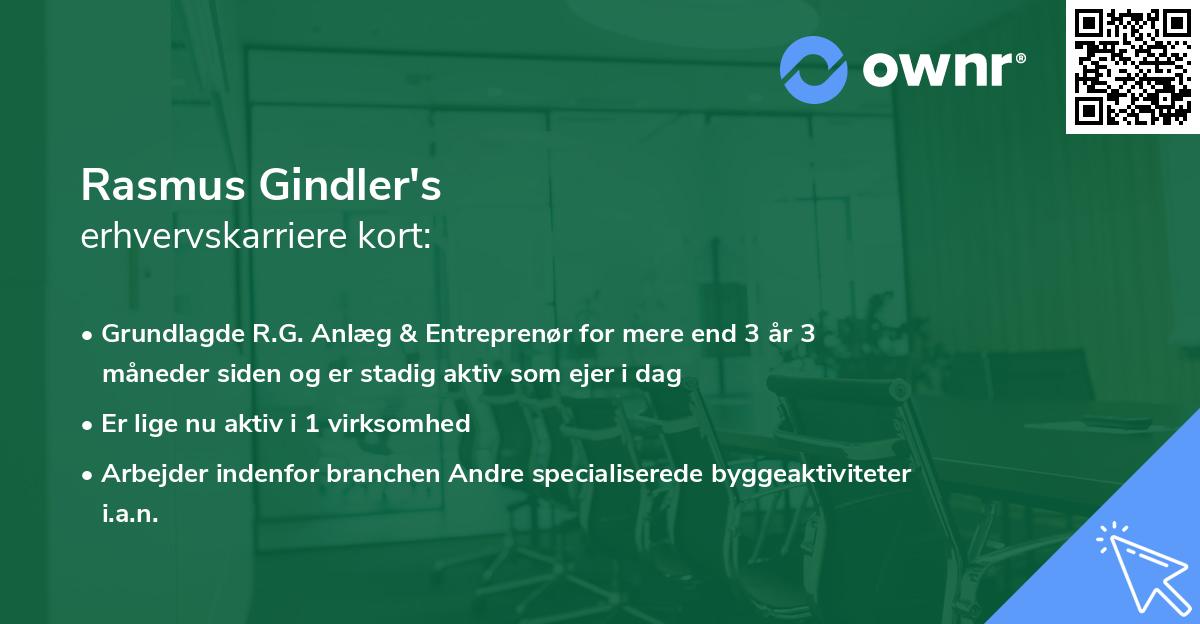 ownr®

Rasmus Gindler's
erhvervskarriere kort:

• Grundlagde R.G. Anlæg & Entreprenør for mere end 3 år 3 måneder siden og er stadig aktiv som ejer i dag
• Er lige nu aktiv i 1 virksomhed
• Arbejder indenfor branchen Andre specialiserede byggeaktiviteter i.a.n.